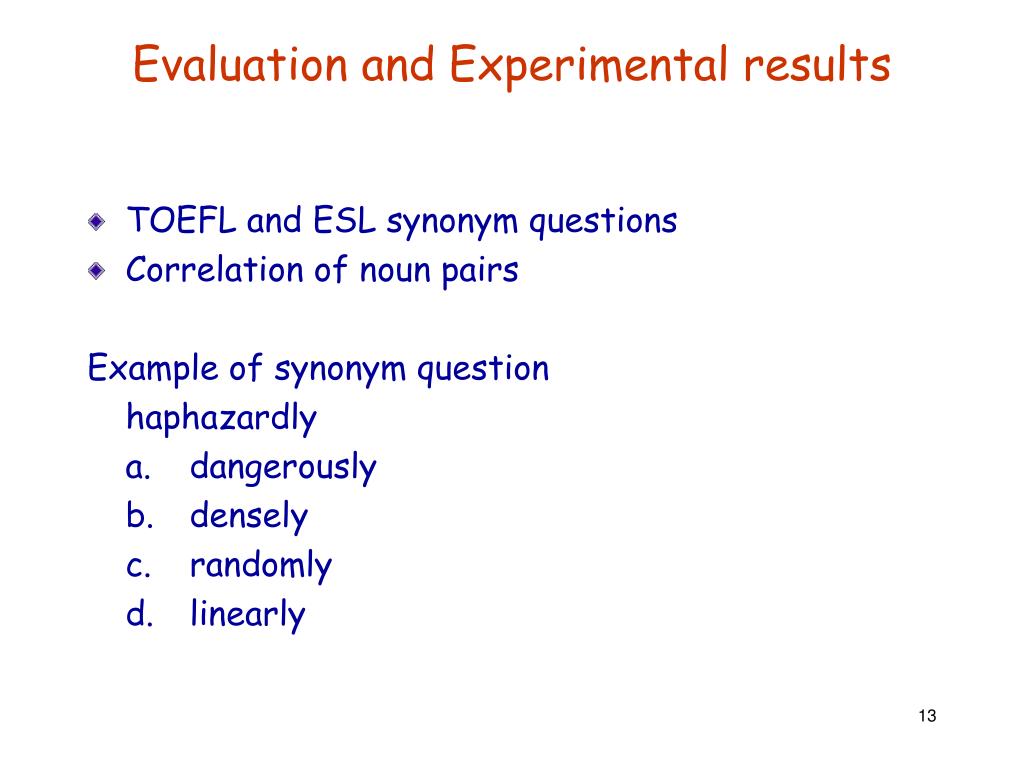 Evaluation and Experimental results

TOEFL and ESL synonym questions
Correlation of noun pairs

Example of synonym question
haphazardly
a. dangerously
b. densely
c. randomly
d. linearly

13